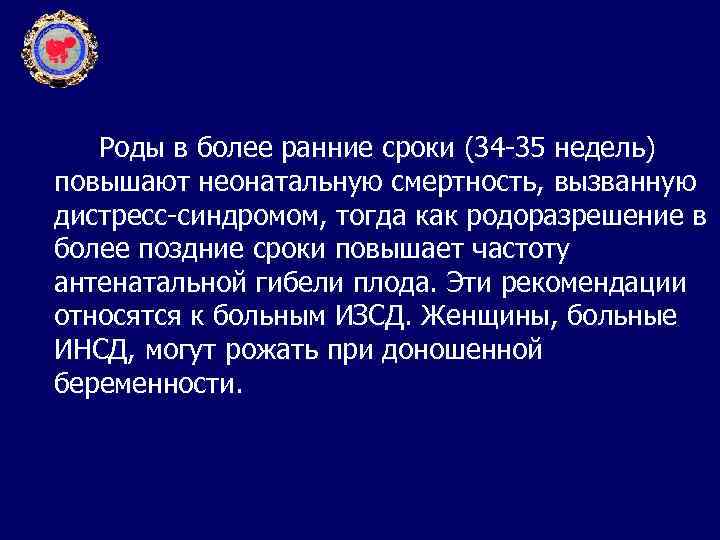 Роды в более ранние сроки (34-35 недель) повышают неонатальную смертность, вызванную дистресс-синдромом, тогда как родоразрешение в более поздние сроки повышает частоту антенатальной гибели плода. Эти рекомендации относятся к больным ИЗСД. Женщины, больные ИНСД, могут рожать при доношенной беременности.